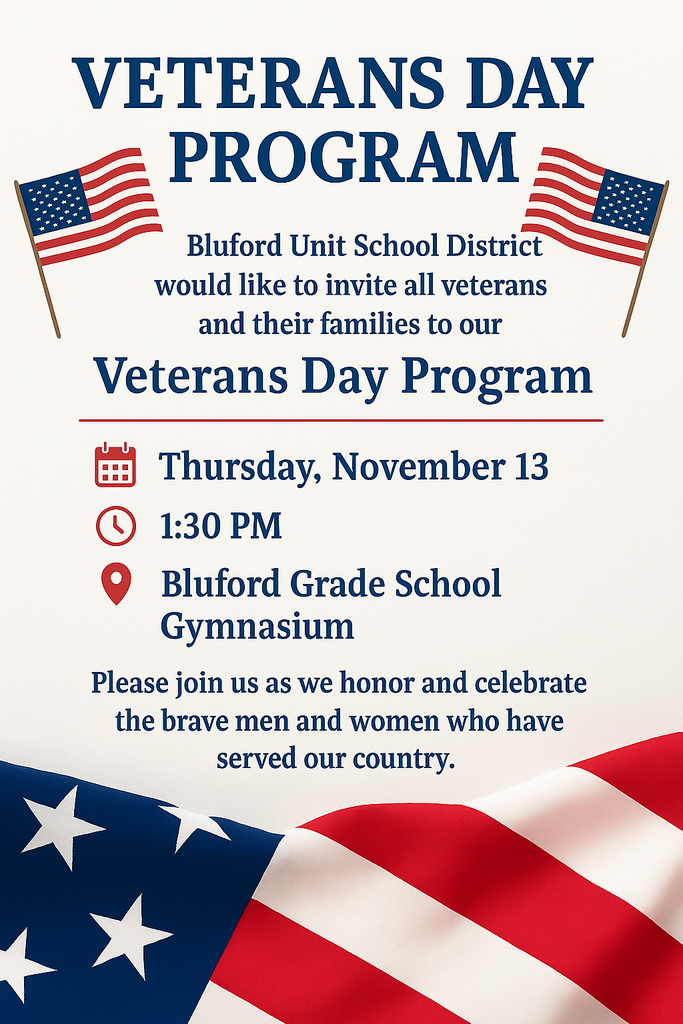 VETERANS DAY PROGRAM

Bluford Unit School District would like to invite all veterans and their families to our

Veterans Day Program

Thursday, November 13

1:30 PM

Bluford Grade School Gymnasium

Please join us as we honor and celebrate the brave men and women who have served our country.